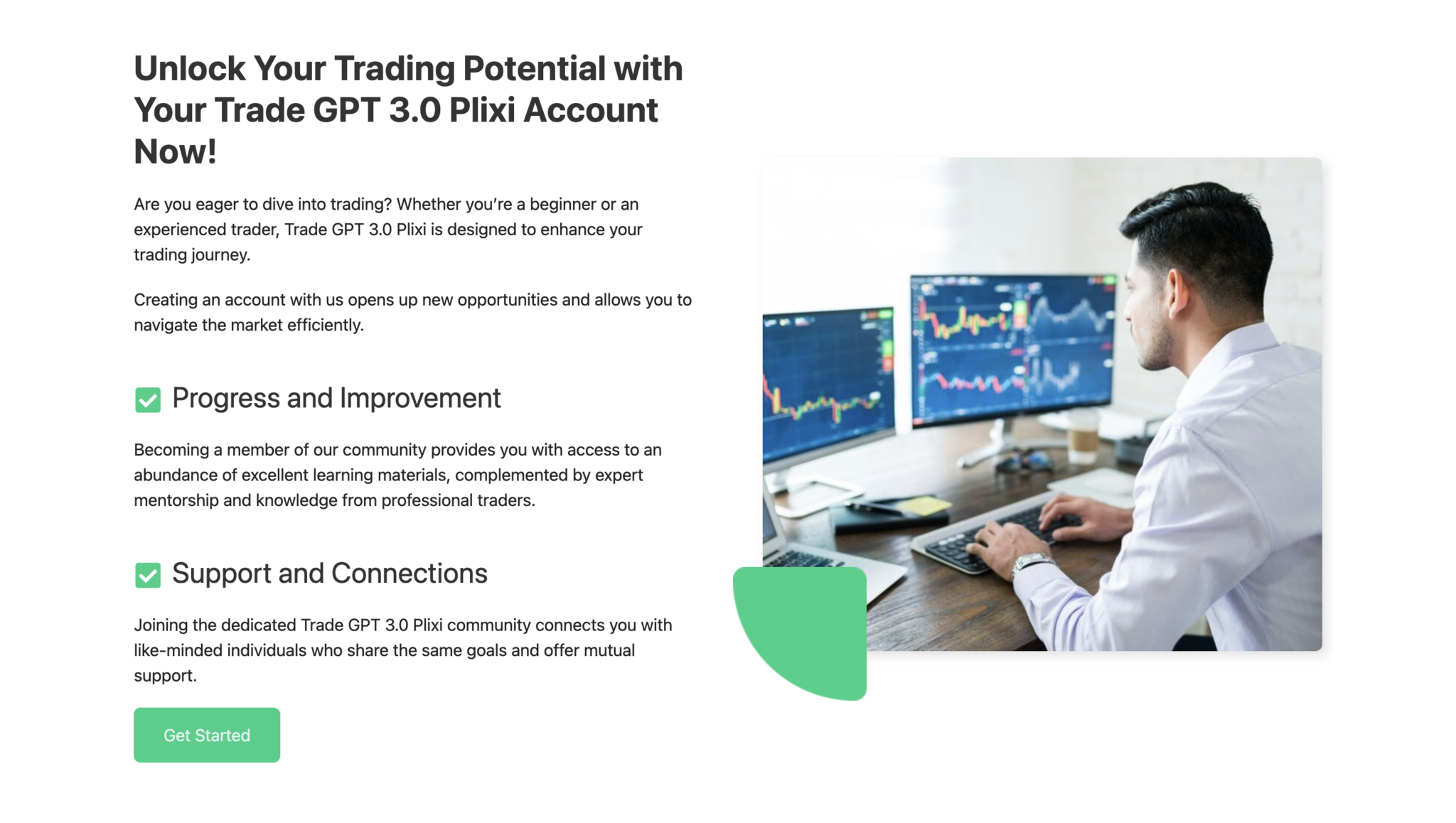 Unlock Your Trading Potential with Your Trade GPT 3.0 Plixi Account Now!

Are you eager to dive into trading? Whether you're a beginner or an experienced trader, Trade GPT 3.0 Plixi is designed to enhance your trading journey.

Creating an account with us opens up new opportunities and allows you to navigate the market efficiently.

Progress and Improvement

Becoming a member of our community provides you with access to an abundance of excellent learning materials, complemented by expert mentorship and knowledge from professional traders.

Support and Connections

Joining the dedicated Trade GPT 3.0 Plixi community connects you with like-minded individuals who share the same goals and offer mutual support.

Get Started